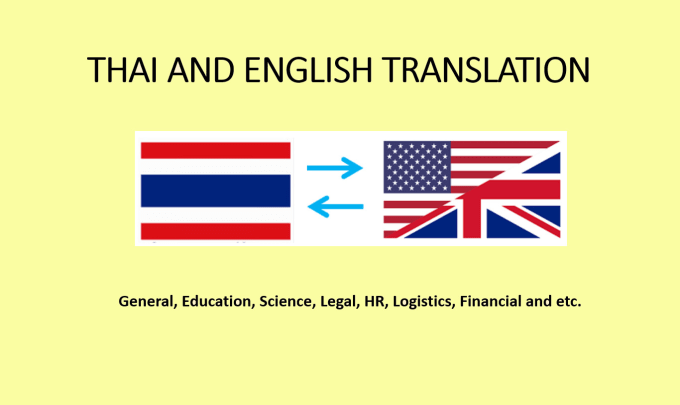 THAI AND ENGLISH TRANSLATION

General, Education, Science, Legal, HR, Logistics, Financial and etc.